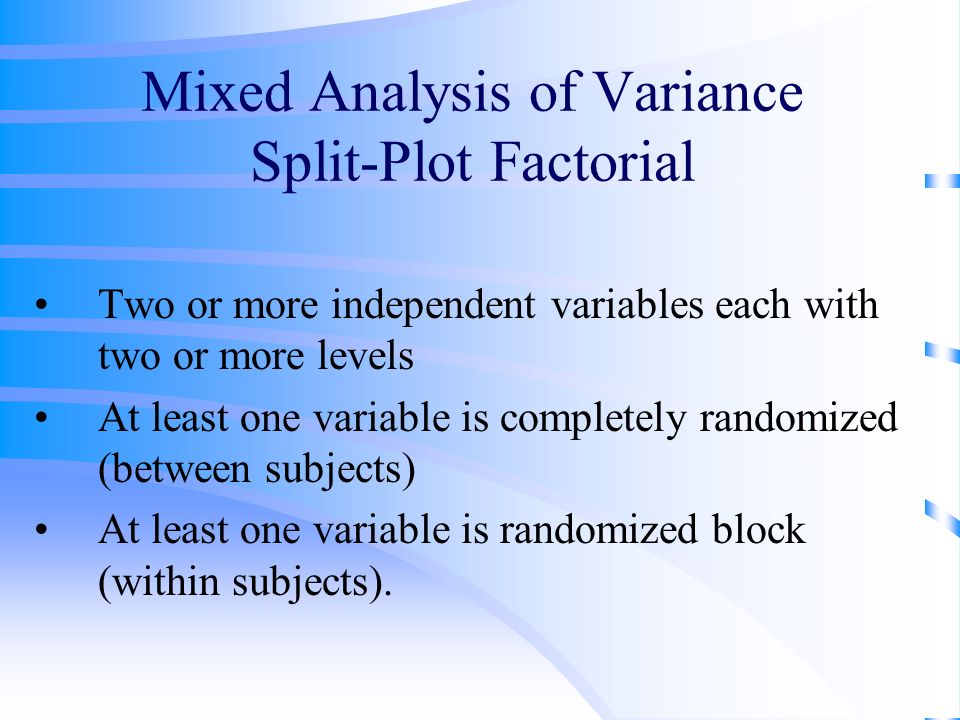 Mixed Analysis of Variance
Split-Plot Factorial

• Two or more independent variables each with two or more levels
• At least one variable is completely randomized (between subjects)
• At least one variable is randomized block (within subjects).